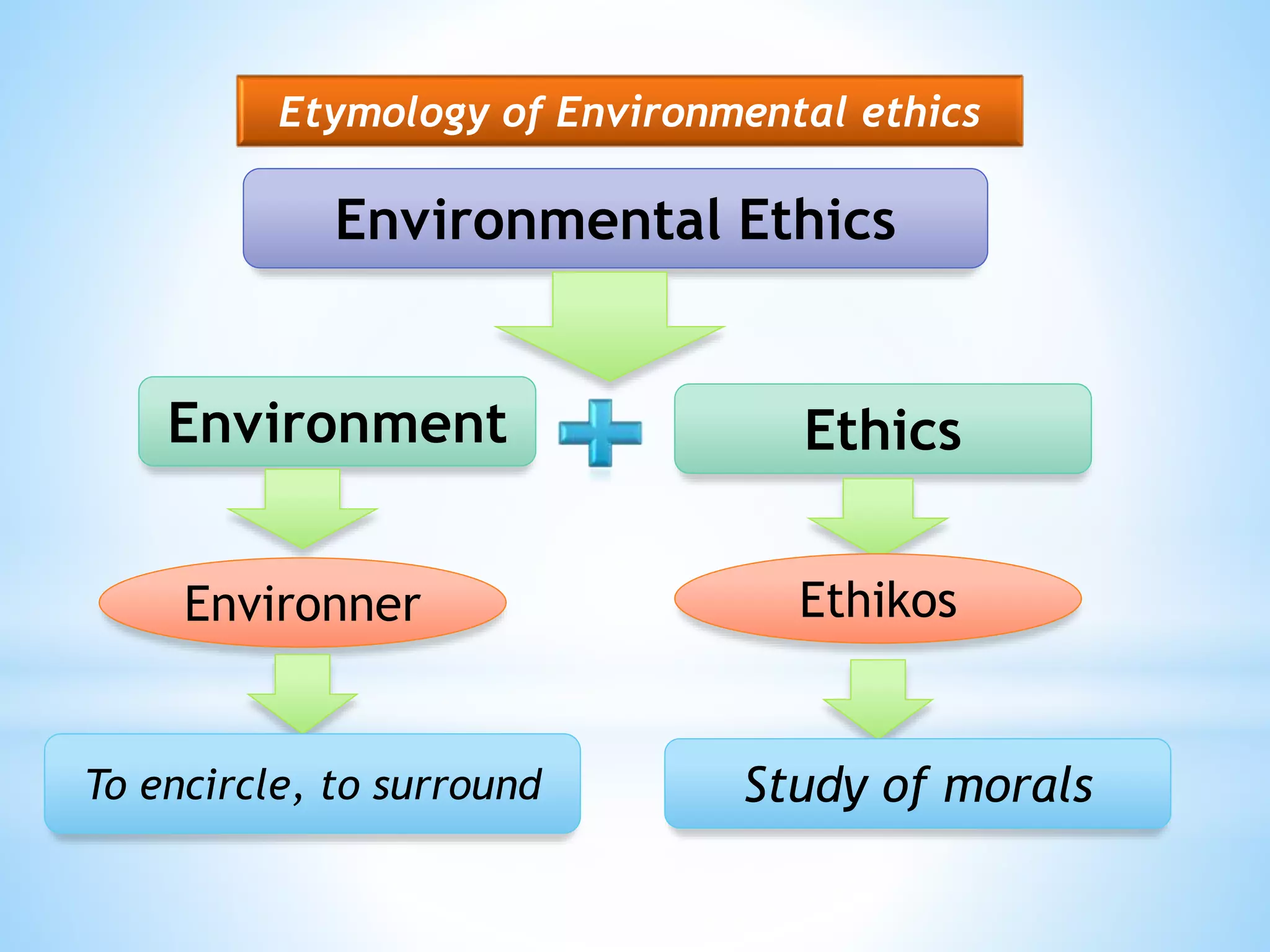 Etymology of Environmental ethics

Environmental Ethics

Environment

Ethics

Environner

Ethikos

To encircle, to surround

Study of morals